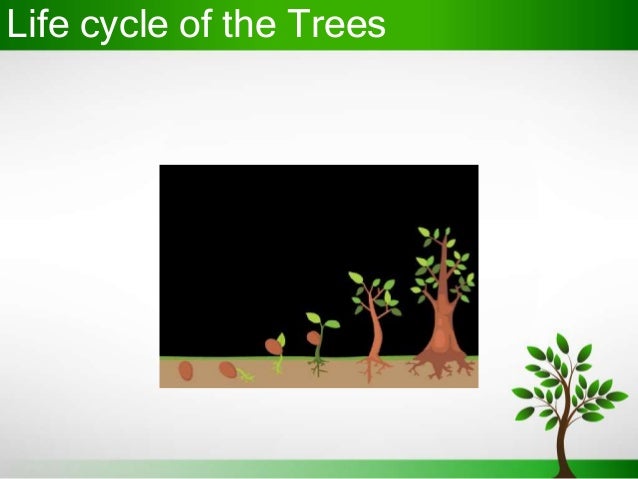 Life cycle of the Trees